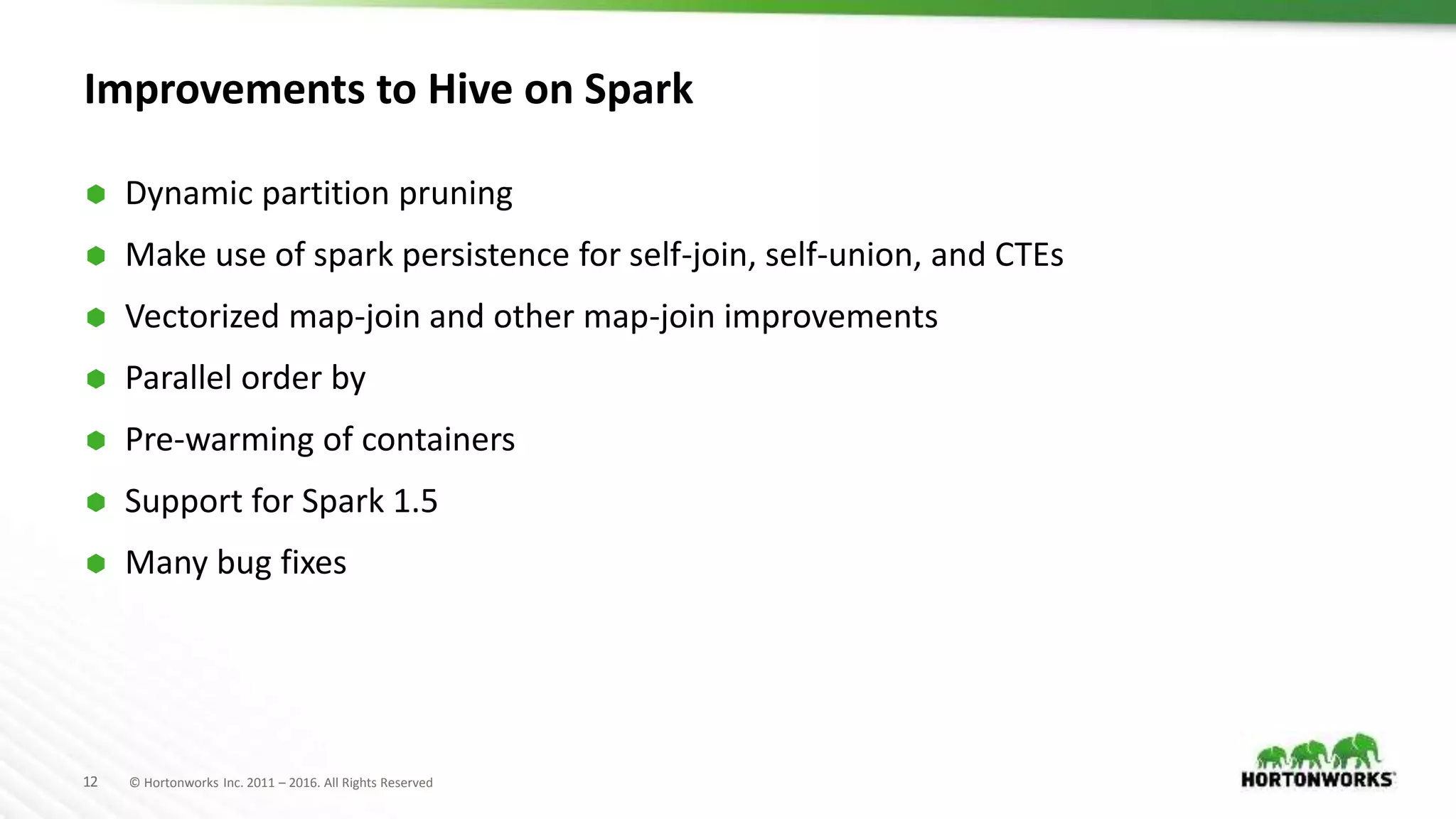 Improvements to Hive on Spark

- Dynamic partition pruning
- Make use of spark persistence for self-join, self-union, and CTEs
- Vectorized map-join and other map-join improvements
- Parallel order by
- Pre-warming of containers
- Support for Spark 1.5
- Many bug fixes

12 © Hortonworks Inc. 2011 – 2016. All Rights Reserved

HORTONWORKS